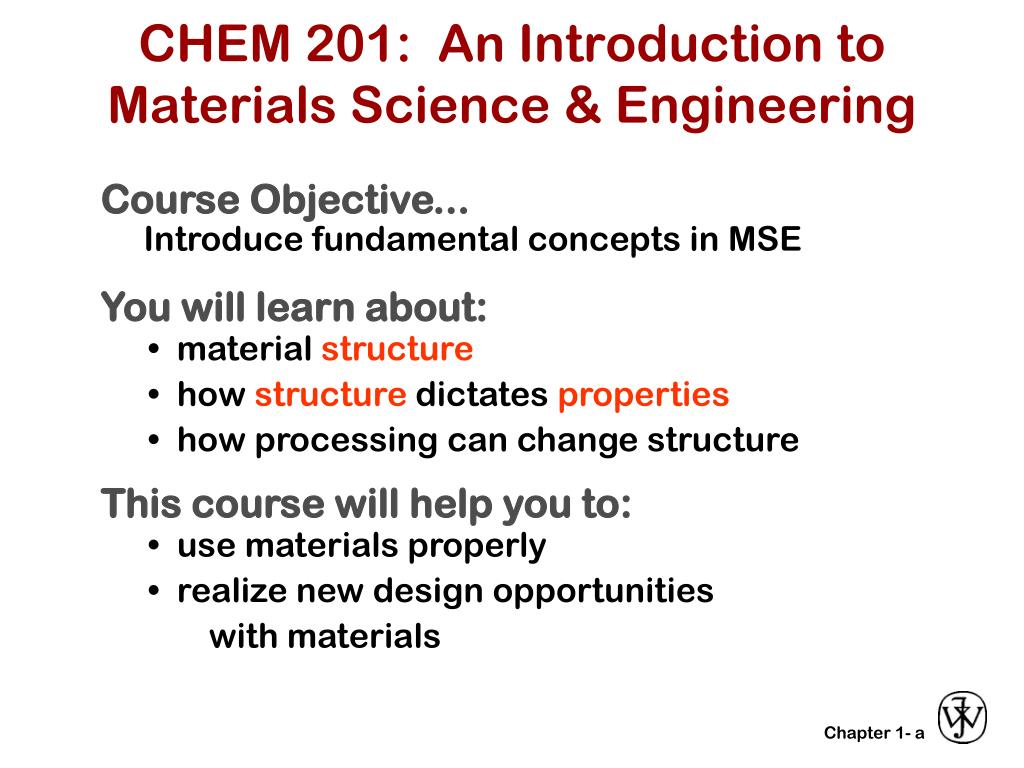 CHEM 201: An Introduction to Materials Science & Engineering

Course Objective...
Introduce fundamental concepts in MSE

You will learn about:
• material structure
• how structure dictates properties
• how processing can change structure

This course will help you to:
• use materials properly
• realize new design opportunities with materials

Chapter 1- a